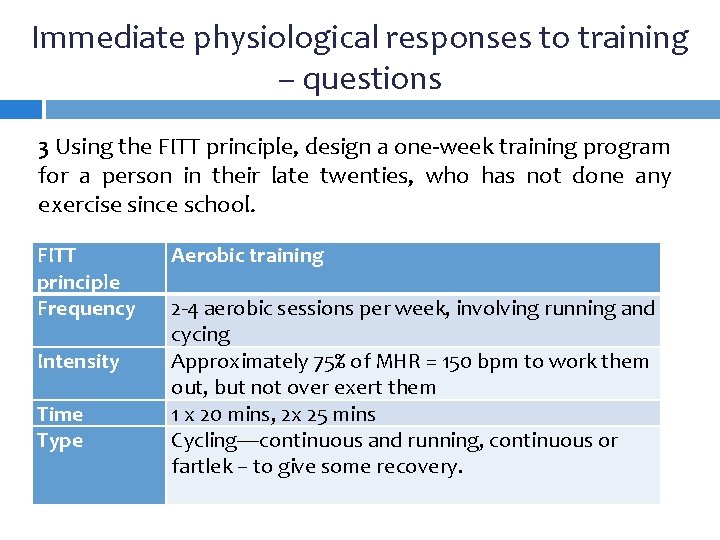 Immediate physiological responses to training – questions

3 Using the FITT principle, design a one-week training program for a person in their late twenties, who has not done any exercise since school.

| FITT principle | Aerobic training |
|---|---|
| Frequency | 2-4 aerobic sessions per week, involving running and cycing |
| Intensity | Approximately 75% of MHR = 150 bpm to work them out, but not over exert them |
| Time | 1 x 20 mins, 2x 25 mins |
| Type | Cycling—continuous and running, continuous or fartlek – to give some recovery. |